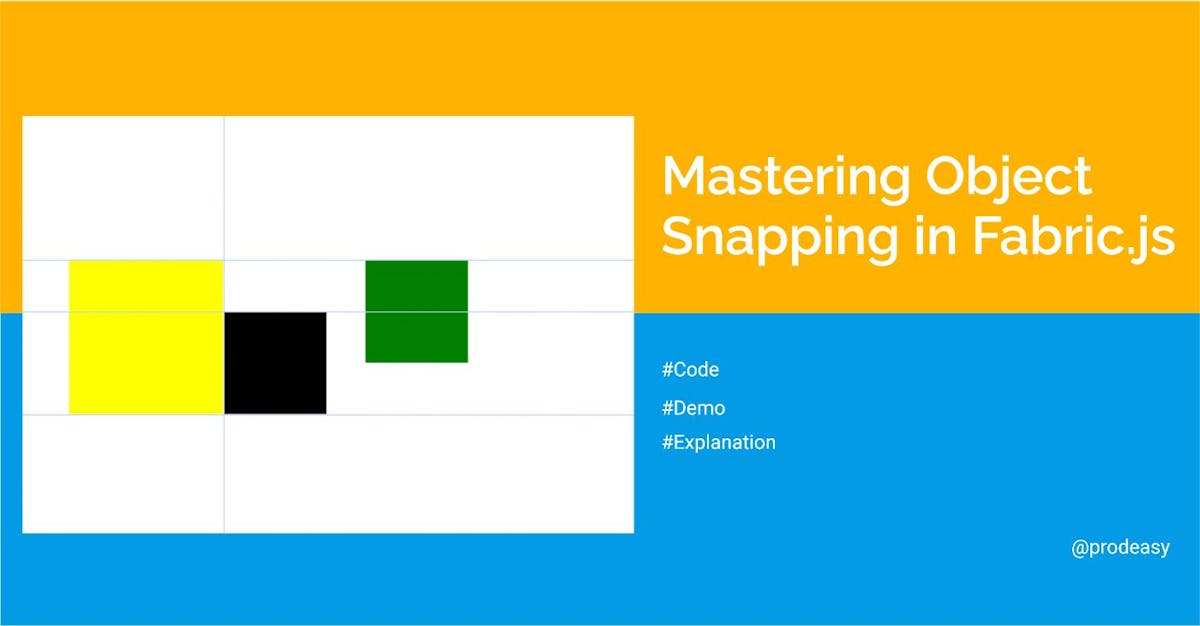 Mastering Object Snapping in Fabric.js

#Code
#Demo
#Explanation

@prodeasy